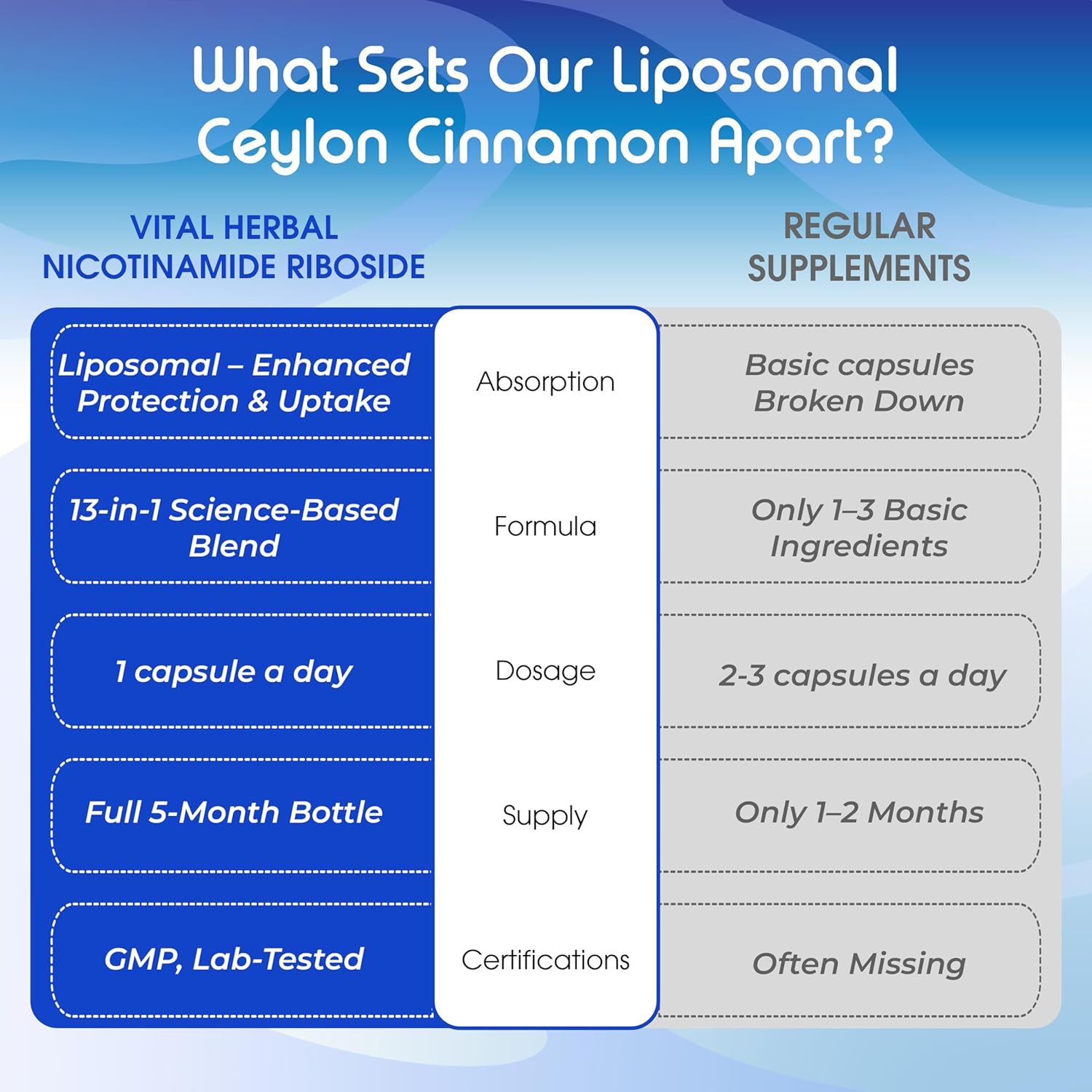 What Sets Our Liposomal Ceylon Cinnamon Apart?

| VITAL HERBAL NICOTINAMIDE RIBOSIDE | | REGULAR SUPPLEMENTS |
|---|---|---|
| Liposomal – Enhanced Protection & Uptake | Absorption | Basic capsules Broken Down |
| 13-in-1 Science-Based Blend | Formula | Only 1–3 Basic Ingredients |
| 1 capsule a day | Dosage | 2-3 capsules a day |
| Full 5-Month Bottle | Supply | Only 1–2 Months |
| GMP, Lab-Tested | Certifications | Often Missing |